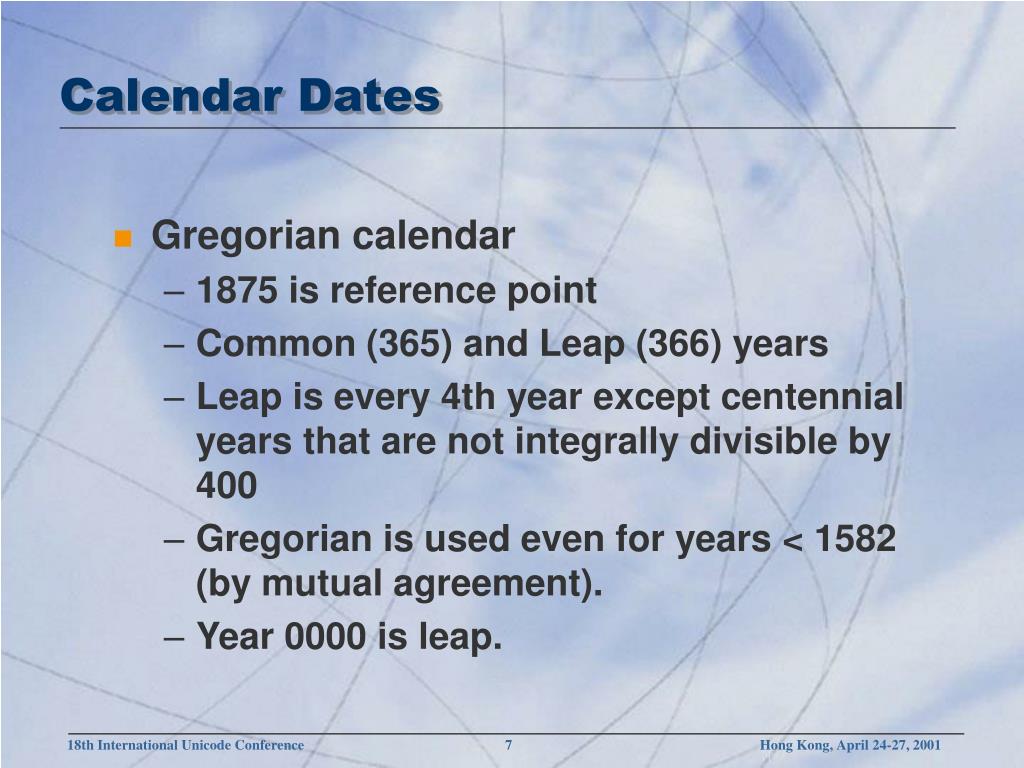 Calendar Dates

Gregorian calendar
– 1875 is reference point
– Common (365) and Leap (366) years
– Leap is every 4th year except centennial years that are not integrally divisible by 400
– Gregorian is used even for years < 1582 (by mutual agreement).
– Year 0000 is leap.

18th International Unicode Conference 7 Hong Kong, April 24-27, 2001